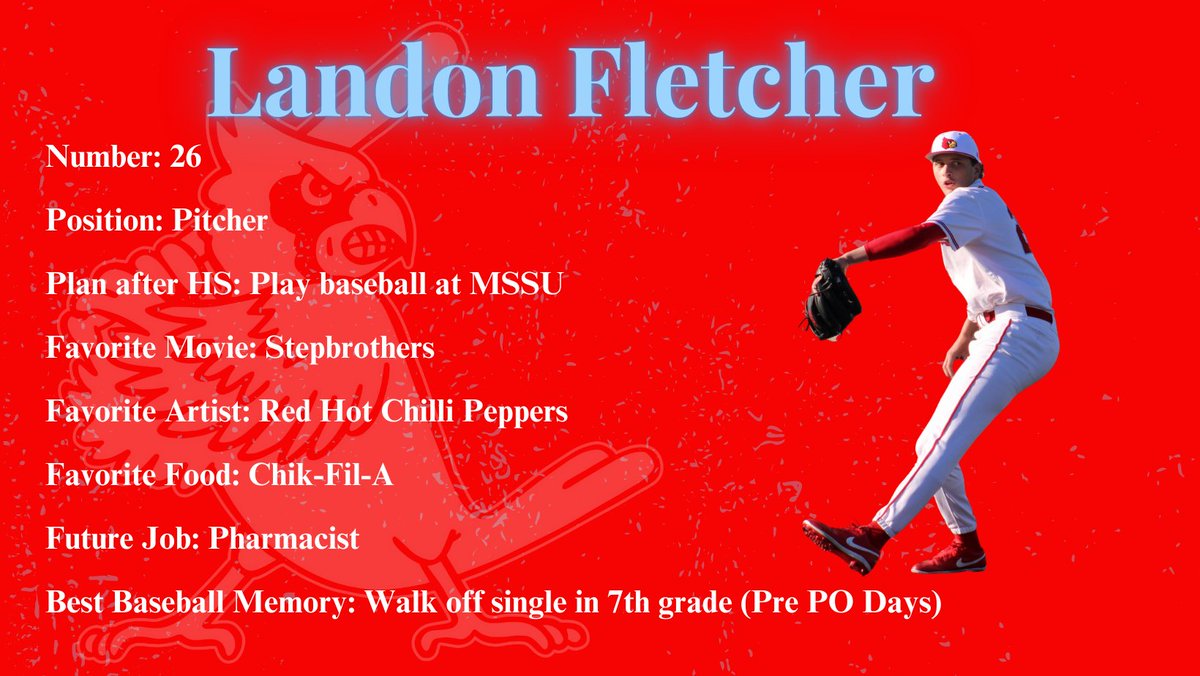 Landon Fletcher

Number: 26

Position: Pitcher

Plan after HS: Play baseball at MSSU

Favorite Movie: Stepbrothers

Favorite Artist: Red Hot Chilli Peppers

Favorite Food: Chik-Fil-A

Future Job: Pharmacist

Best Baseball Memory: Walk off single in 7th grade (Pre PO Days)